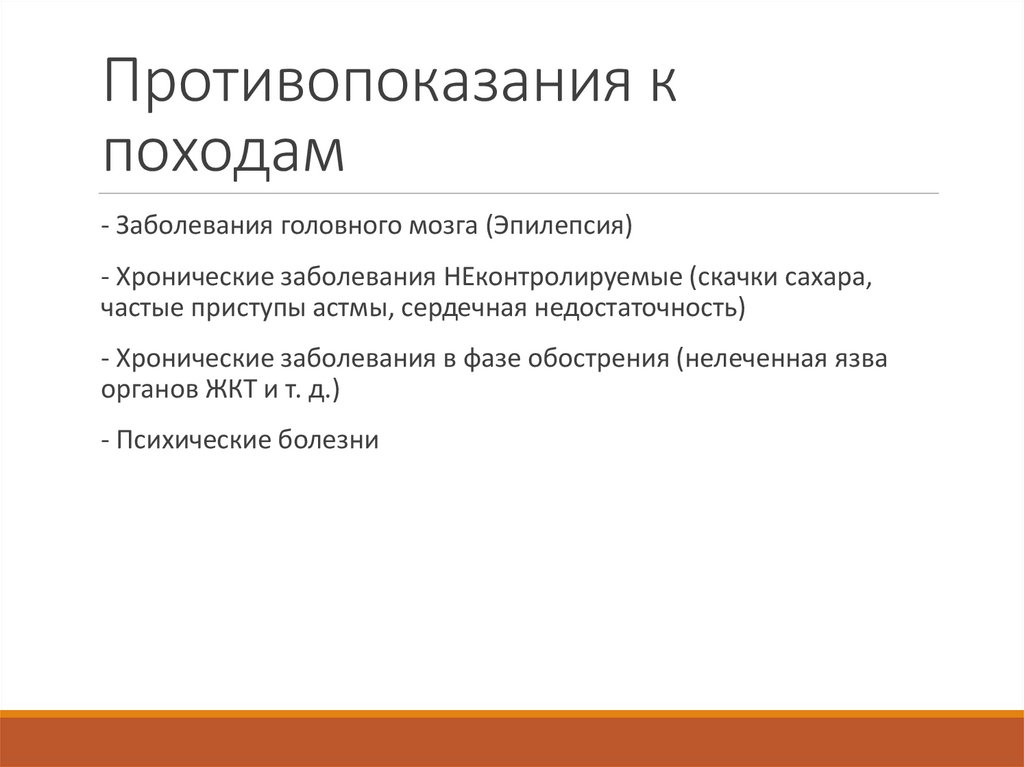 Противопоказания к походам

- Заболевания головного мозга (Эпилепсия)

- Хронические заболевания НЕконтролируемые (скачки сахара, частые приступы астмы, сердечная недостаточность)

- Хронические заболевания в фазе обострения (нелеченная язва органов ЖКТ и т. д.)

- Психические болезни